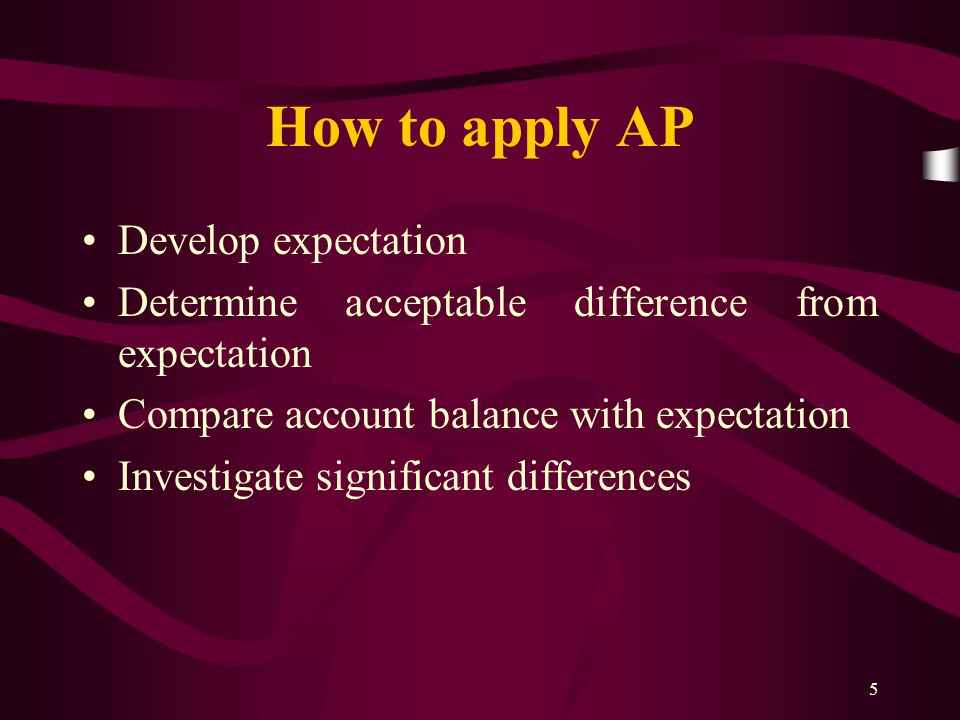 How to apply AP

• Develop expectation
• Determine acceptable difference from expectation
• Compare account balance with expectation
• Investigate significant differences

5